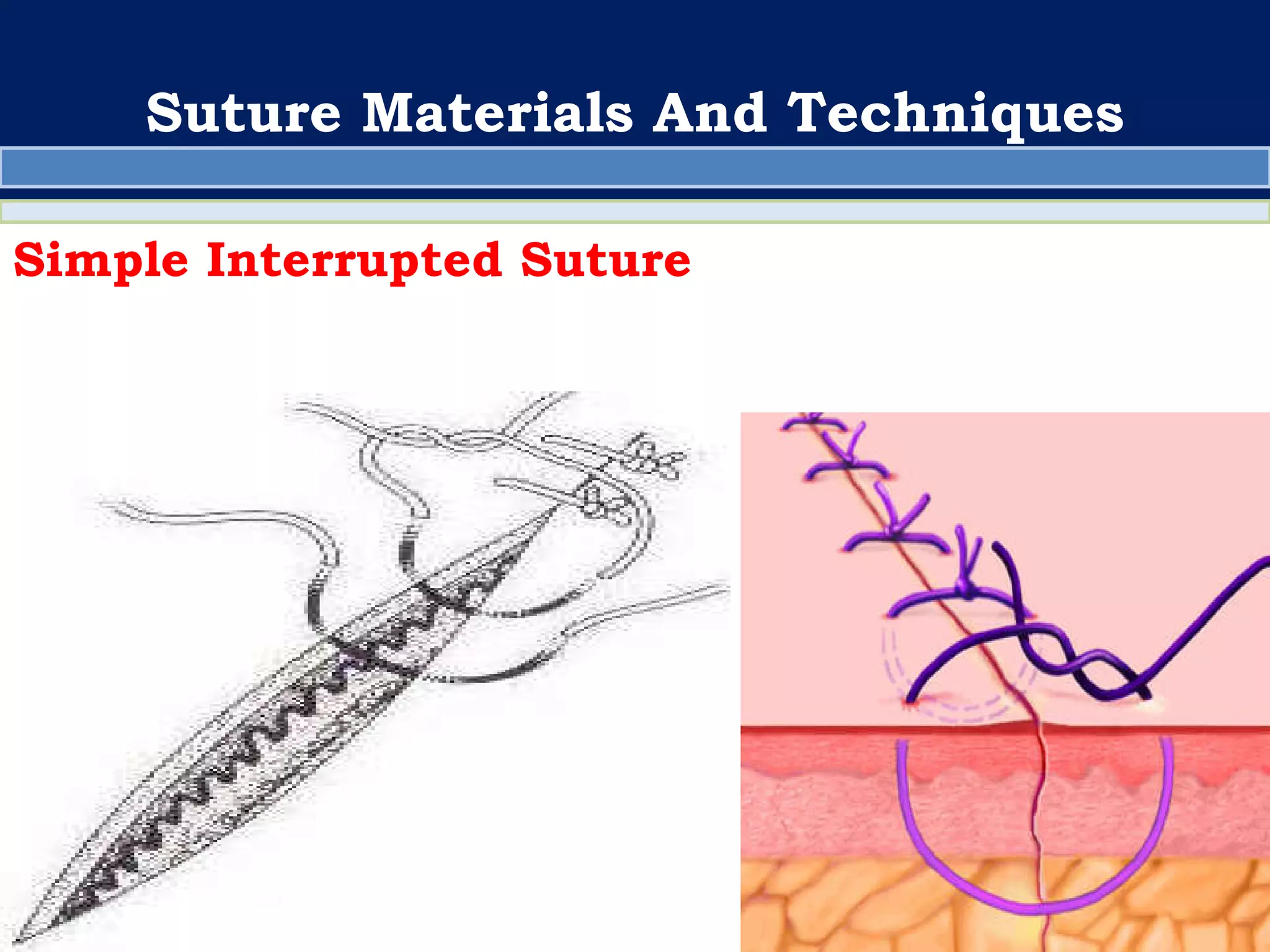 Suture Materials And Techniques

Simple Interrupted Suture